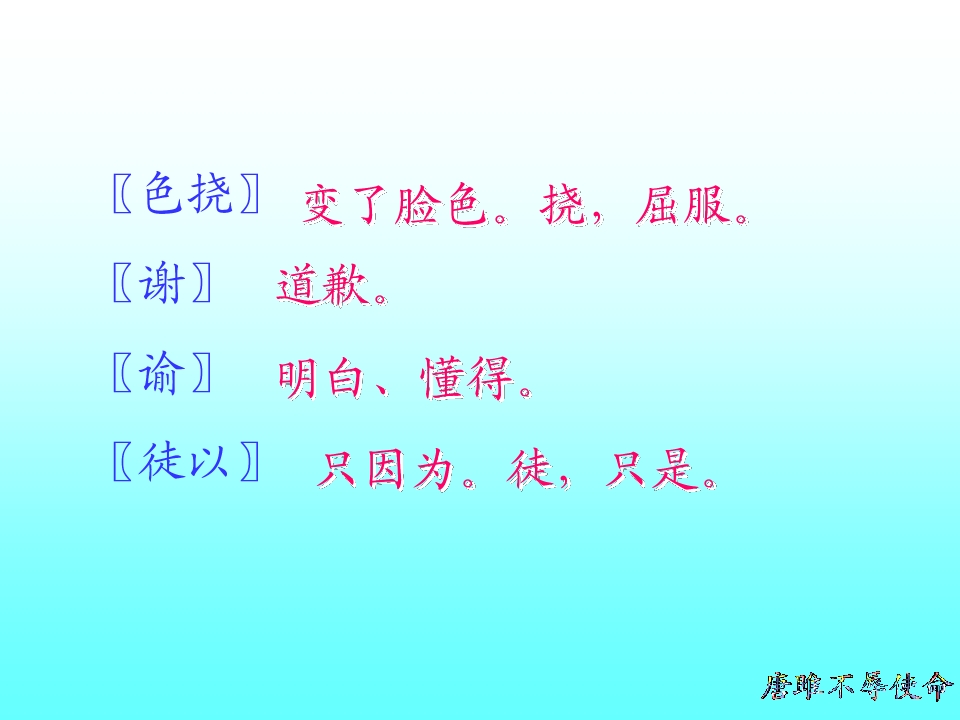 〖色挠〗 变了脸色。挠，屈服。

〖谢〗 道歉。

〖谕〗 明白、懂得。

〖徒以〗 只因为。徒，只是。

唐雎不辱使命